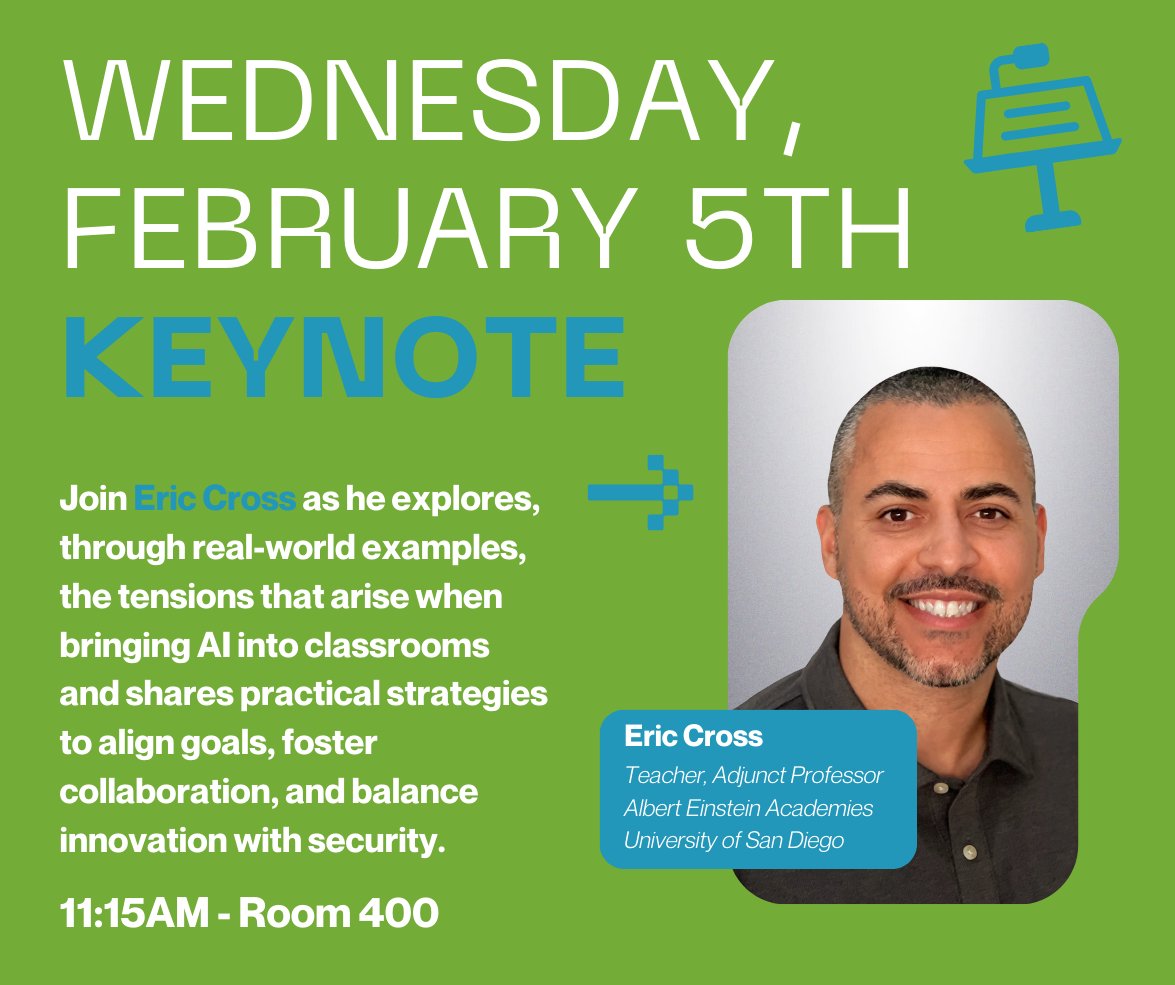 WEDNESDAY, FEBRUARY 5TH

KEYNOTE

Join Eric Cross as he explores, through real-world examples, the tensions that arise when bringing AI into classrooms and shares practical strategies to align goals, foster collaboration, and balance innovation with security.

11:15AM - Room 400

Eric Cross
Teacher, Adjunct Professor
Albert Einstein Academies
University of San Diego